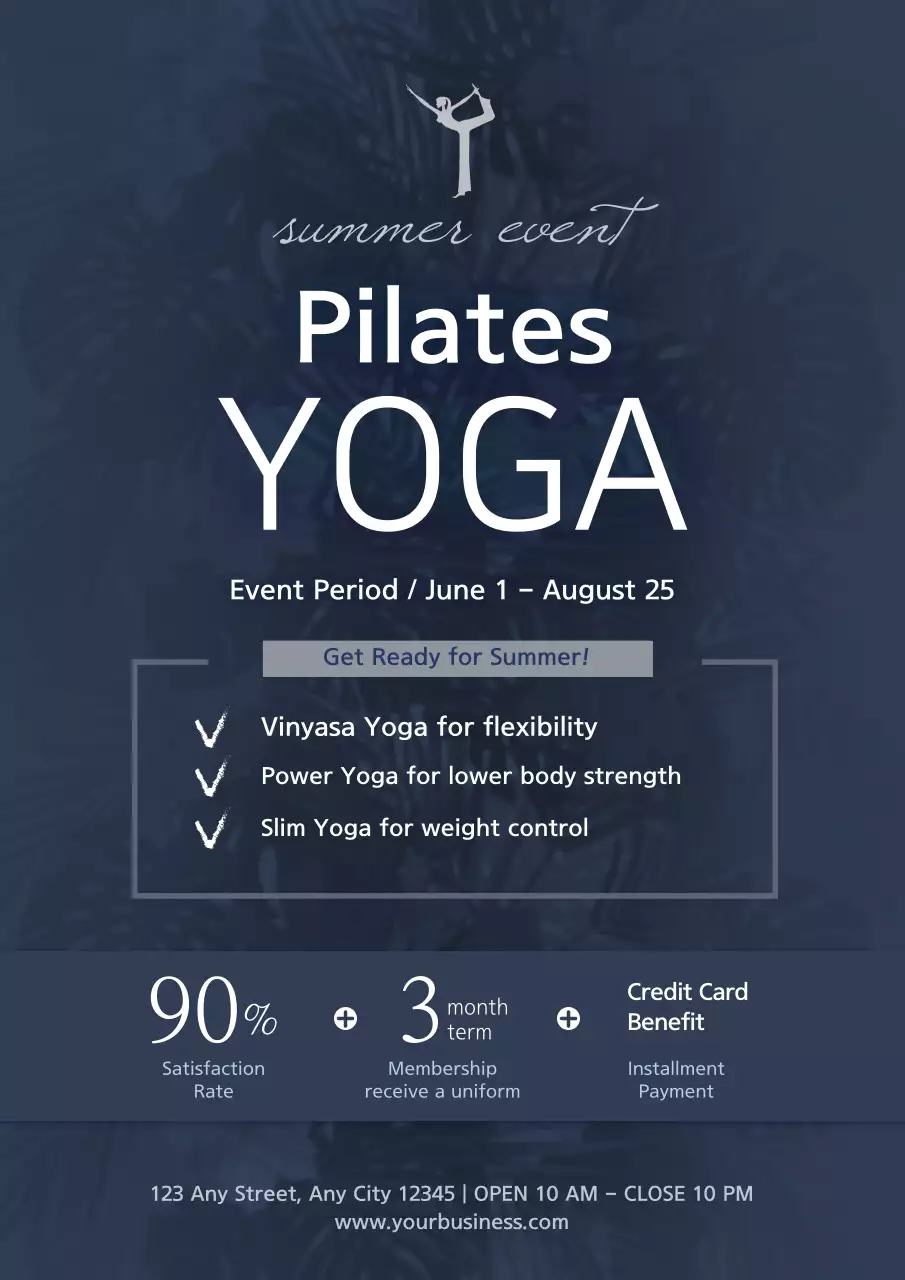 summer event

Pilates
YOGA

Event Period / June 1 – August 25

Get Ready for Summer!

Vinyasa Yoga for flexibility
Power Yoga for lower body strength
Slim Yoga for weight control

90%
Satisfaction Rate

+

3 month term
Membership receive a uniform

+

Credit Card Benefit
Installment Payment

123 Any Street, Any City 12345 | OPEN 10 AM – CLOSE 10 PM
www.yourbusiness.com